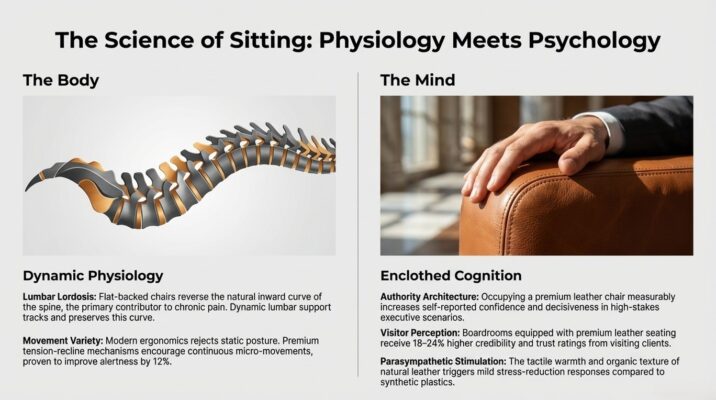 The Science of Sitting: Physiology Meets Psychology

The Body

Dynamic Physiology

Lumbar Lordosis: Flat-backed chairs reverse the natural inward curve of the spine, the primary contributor to chronic pain. Dynamic lumbar support tracks and preserves this curve.

Movement Variety: Modern ergonomics rejects static posture. Premium tension-recline mechanisms encourage continuous micro-movements, proven to improve alertness by 12%.

The Mind

Enclothed Cognition

Authority Architecture: Occupying a premium leather chair measurably increases self-reported confidence and decisiveness in high-stakes executive scenarios.

Visitor Perception: Boardrooms equipped with premium leather seating receive 18–24% higher credibility and trust ratings from visiting clients.

Parasympathetic Stimulation: The tactile warmth and organic texture of natural leather triggers mild stress-reduction responses compared to synthetic plastics.